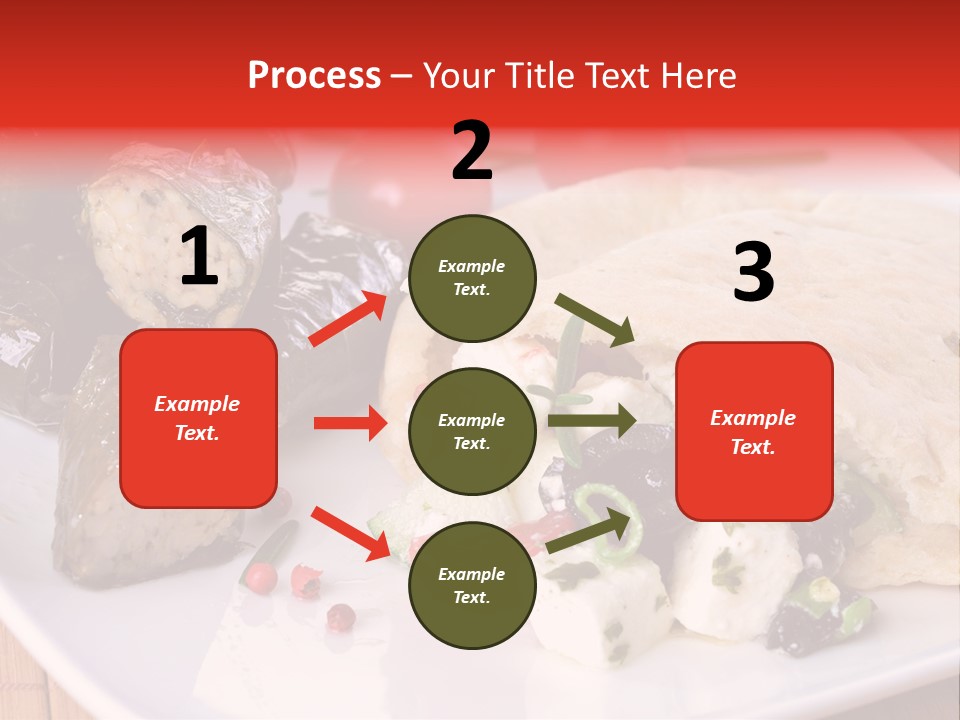 Process – Your Title Text Here

1

Example Text.

2

Example Text.

Example Text.

Example Text.

3

Example Text.